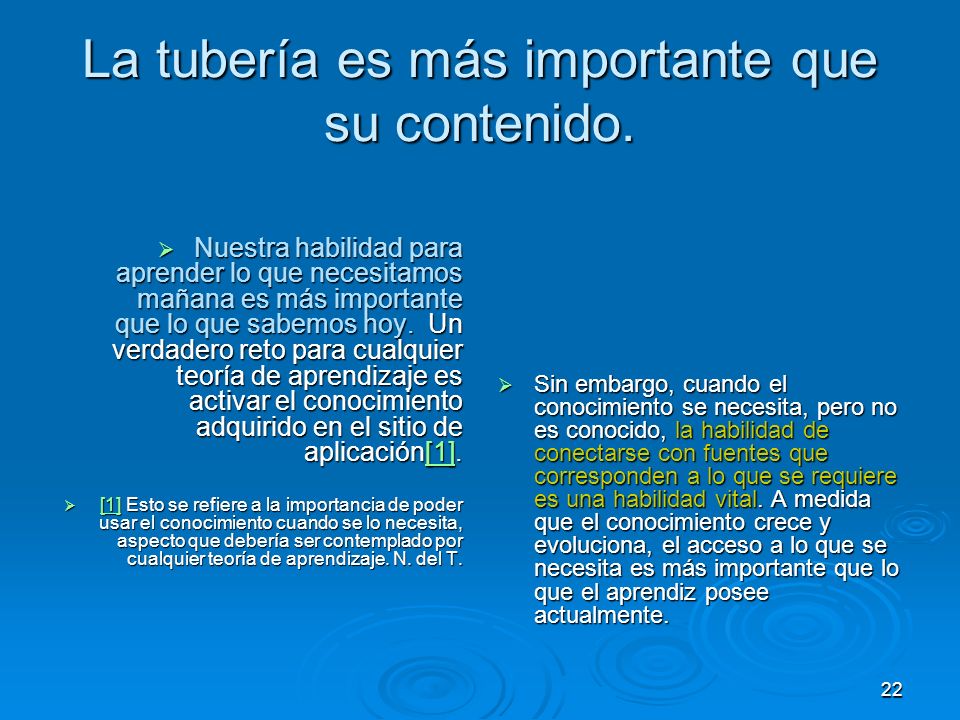 La tubería es más importante que su contenido.

Nuestra habilidad para aprender lo que necesitamos mañana es más importante que lo que sabemos hoy. Un verdadero reto para cualquier teoría de aprendizaje es activar el conocimiento adquirido en el sitio de aplicación[1].

[1] Esto se refiere a la importancia de poder usar el conocimiento cuando se lo necesita, aspecto que debería ser contemplado por cualquier teoría de aprendizaje. N. del T.

Sin embargo, cuando el conocimiento se necesita, pero no es conocido, la habilidad de conectarse con fuentes que corresponden a lo que se requiere es una habilidad vital. A medida que el conocimiento crece y evoluciona, el acceso a lo que se necesita es más importante que lo que el aprendiz posee actualmente.

22